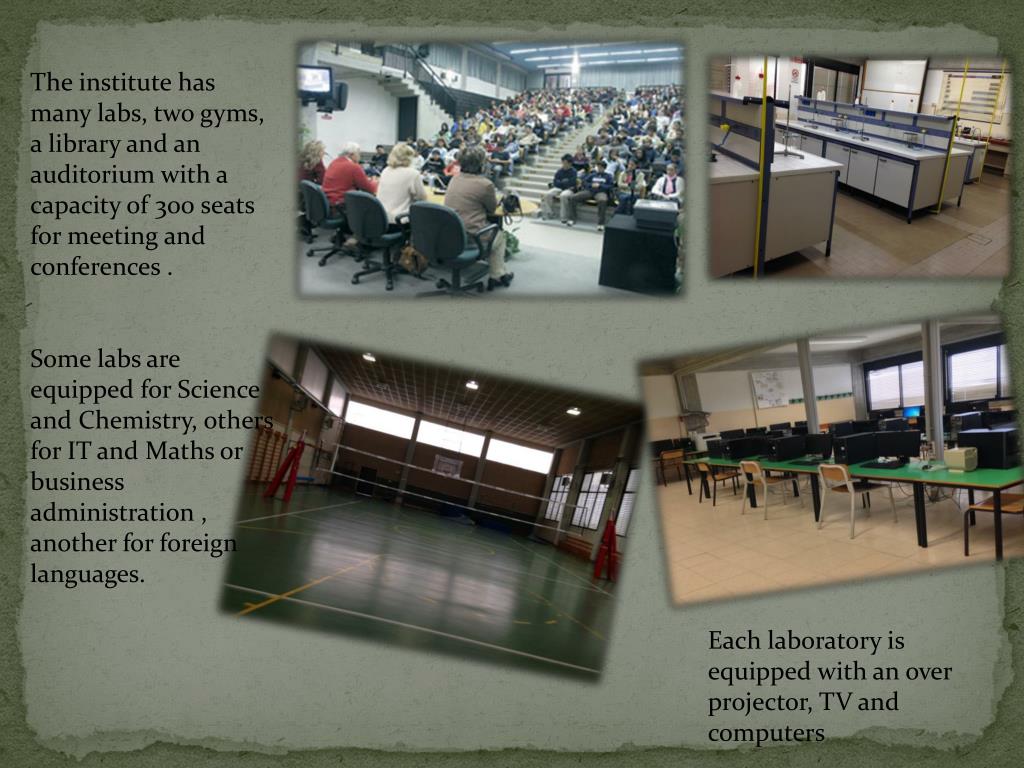 The institute has many labs, two gyms, a library and an auditorium with a capacity of 300 seats for meeting and conferences .

Some labs are equipped for Science and Chemistry, others for IT and Maths or business administration , another for foreign languages.

Each laboratory is equipped with an over projector, TV and computers